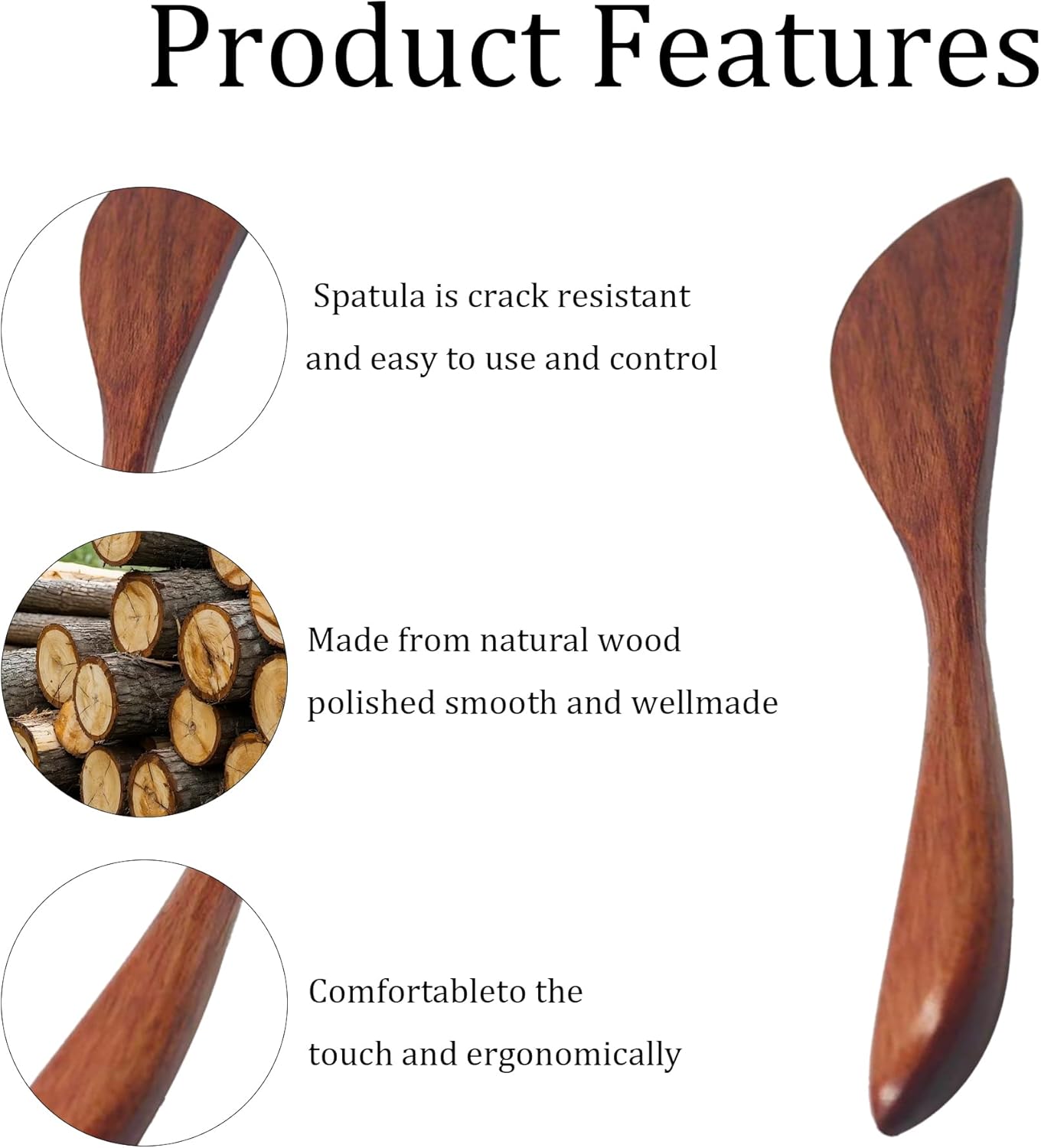 Product Features

Spatula is crack resistant and easy to use and control

Made from natural wood polished smooth and wellmade

Comfortableto the touch and ergonomically